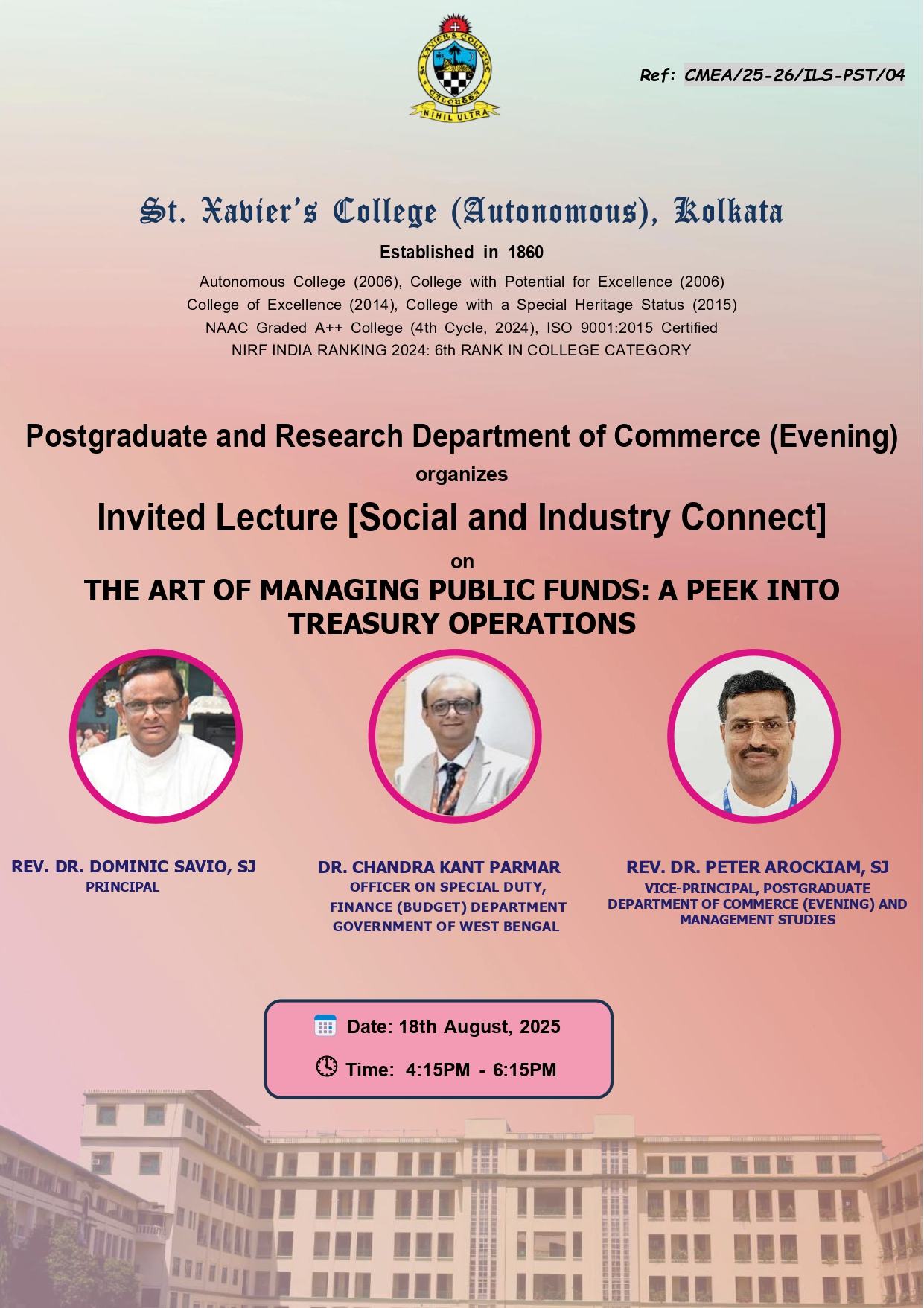 ST. XAVIER'S COLLEGE
CALCUTTA
NIHIL ULTRA

Ref: CMEA/25-26/ILS-PST/04

St. Xavier's College (Autonomous), Kolkata

Established in 1860

Autonomous College (2006), College with Potential for Excellence (2006)
College of Excellence (2014), College with a Special Heritage Status (2015)
NAAC Graded A++ College (4th Cycle, 2024), ISO 9001:2015 Certified
NIRF INDIA RANKING 2024: 6th RANK IN COLLEGE CATEGORY

Postgraduate and Research Department of Commerce (Evening)
organizes
Invited Lecture [Social and Industry Connect]
on
THE ART OF MANAGING PUBLIC FUNDS: A PEEK INTO TREASURY OPERATIONS

REV. DR. DOMINIC SAVIO, SJ
PRINCIPAL

DR. CHANDRA KANT PARMAR
OFFICER ON SPECIAL DUTY,
FINANCE (BUDGET) DEPARTMENT
GOVERNMENT OF WEST BENGAL

REV. DR. PETER AROCKIAM, SJ
VICE-PRINCIPAL, POSTGRADUATE DEPARTMENT OF COMMERCE (EVENING) AND MANAGEMENT STUDIES

Date: 18th August, 2025
Time: 4:15PM - 6:15PM